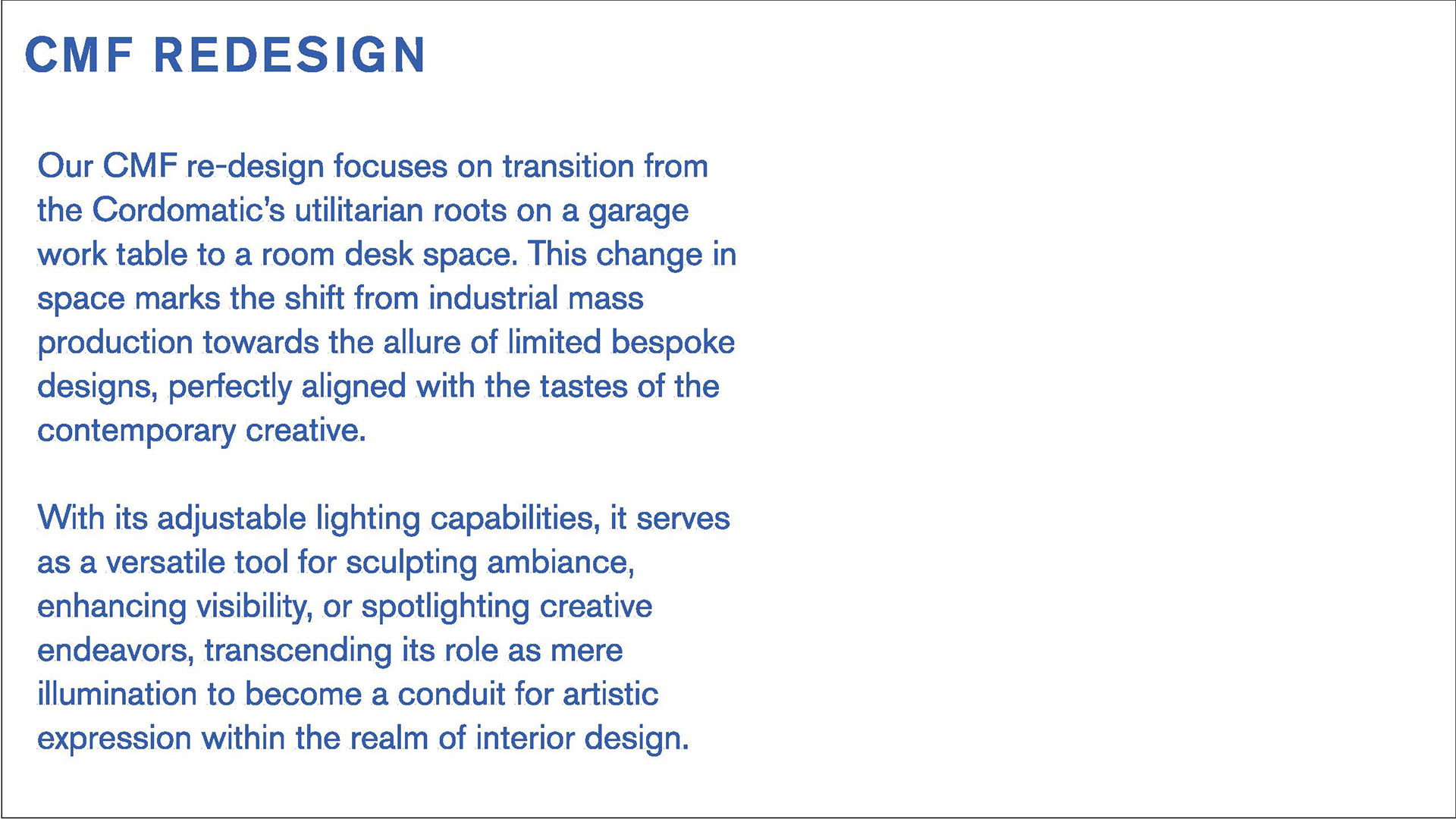 CMF REDESIGN

Our CMF re-design focuses on transition from the Cordomatic's utilitarian roots on a garage work table to a room desk space. This change in space marks the shift from industrial mass production towards the allure of limited bespoke designs, perfectly aligned with the tastes of the contemporary creative.

With its adjustable lighting capabilities, it serves as a versatile tool for sculpting ambiance, enhancing visibility, or spotlighting creative endeavors, transcending its role as mere illumination to become a conduit for artistic expression within the realm of interior design.